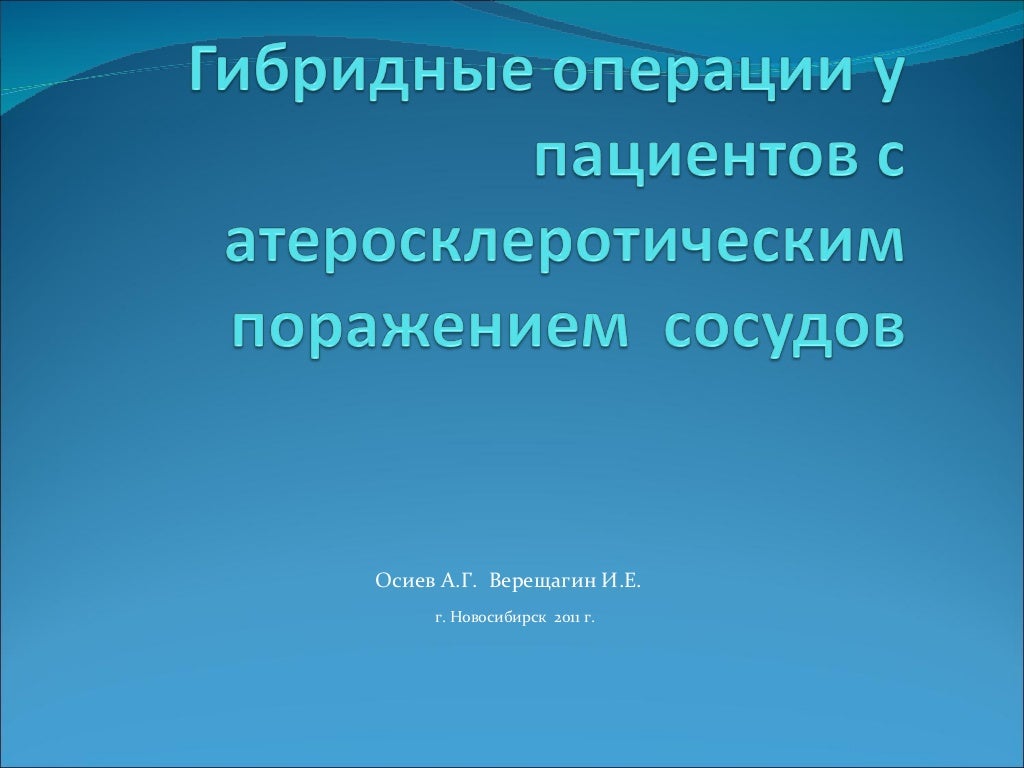 Гибридные операции у пациентов с атеросклеротическим поражением сосудов

Осиев А.Г. Верещагин И.Е.

г. Новосибирск 2011 г.